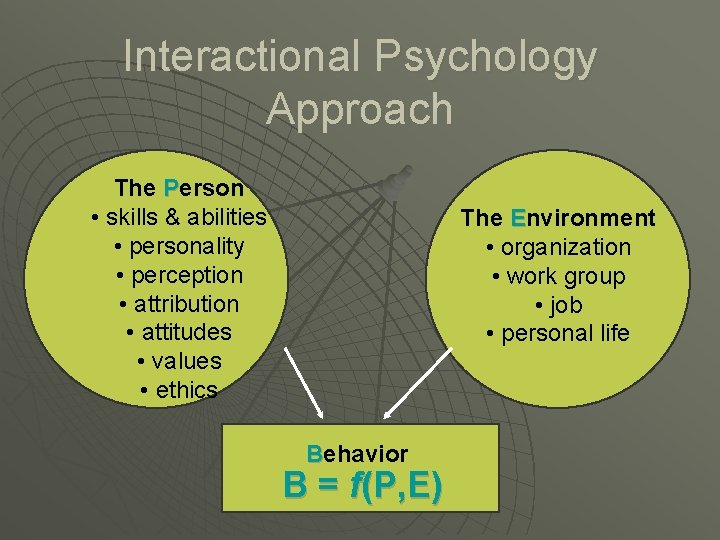 Interactional Psychology Approach

The Person
• skills & abilities
• personality
• perception
• attribution
• attitudes
• values
• ethics

The Environment
• organization
• work group
• job
• personal life

Behavior
$B = f(P,E)$